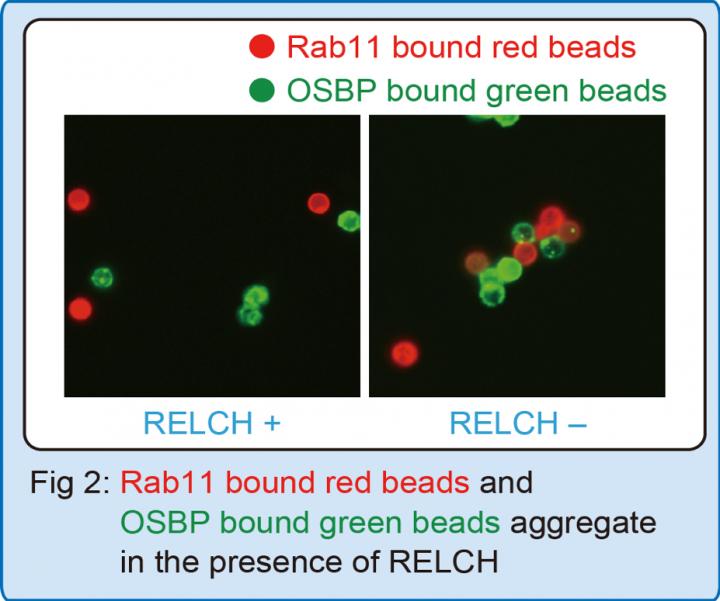 Rab11 bound red beads
OSBP bound green beads

RELCH +

RELCH –

Fig 2: Rab11 bound red beads and OSBP bound green beads aggregate in the presence of RELCH